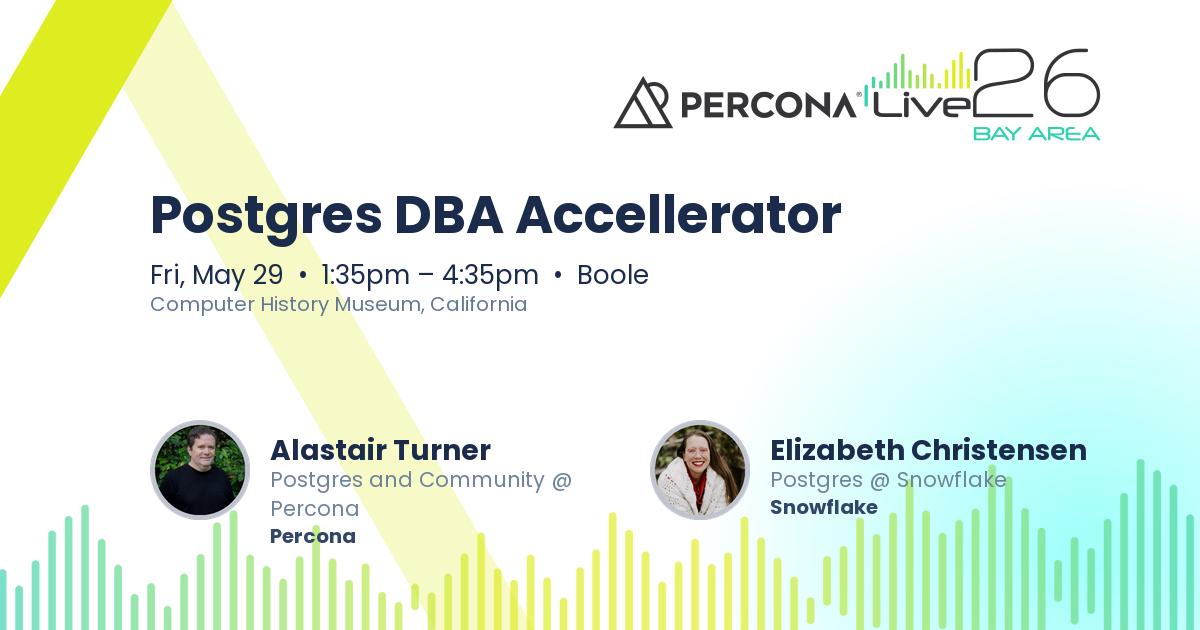 PERCONA® Live 26
BAY AREA

Postgres DBA Accellerator

Fri, May 29 • 1:35pm – 4:35pm • Boole
Computer History Museum, California

Alastair Turner
Postgres and Community @ Percona
Percona

Elizabeth Christensen
Postgres @ Snowflake
Snowflake